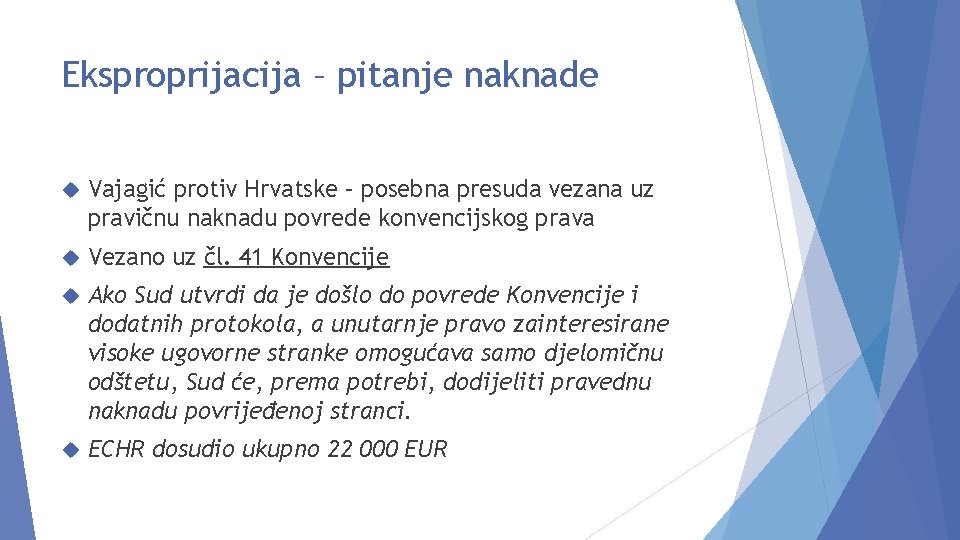 Eksproprijacija – pitanje naknade

Vajagić protiv Hrvatske – posebna presuda vezana uz pravičnu naknadu povrede konvencijskog prava

Vezano uz čl. 41 Konvencije

Ako Sud utvrdi da je došlo do povrede Konvencije i dodatnih protokola, a unutarnje pravo zainteresirane visoke ugovorne stranke omogućava samo djelomičnu odštetu, Sud će, prema potrebi, dodijeliti pravednu naknadu povrijeđenoj stranci.

ECHR dosudio ukupno 22 000 EUR